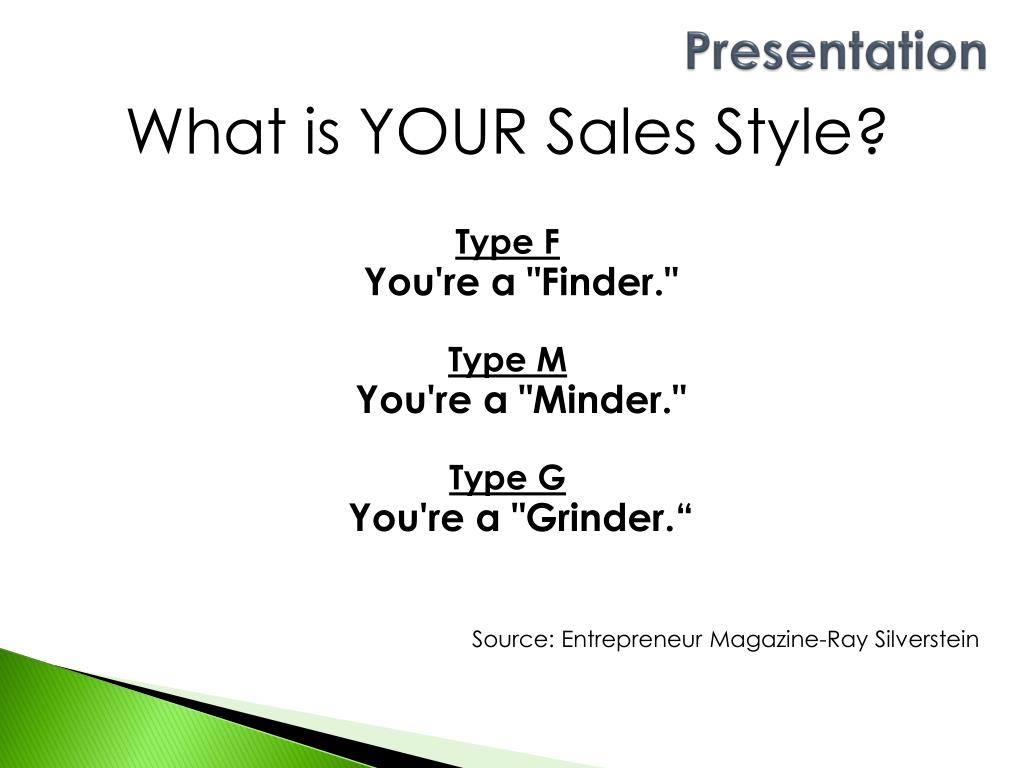 Presentation

What is YOUR Sales Style?

Type F
You're a "Finder."

Type M
You're a "Minder."

Type G
You're a "Grinder.“

Source: Entrepreneur Magazine-Ray Silverstein